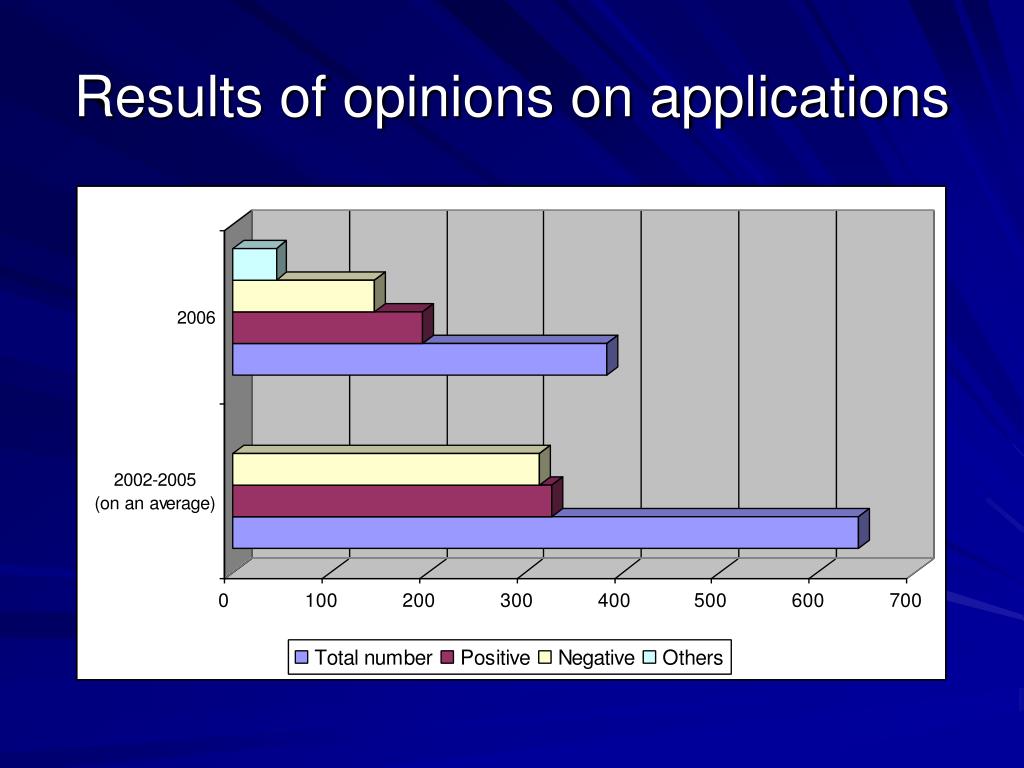 Results of opinions on applications

2006

2002-2005
(on an average)

0 100 200 300 400 500 600 700

Total number Positive Negative Others